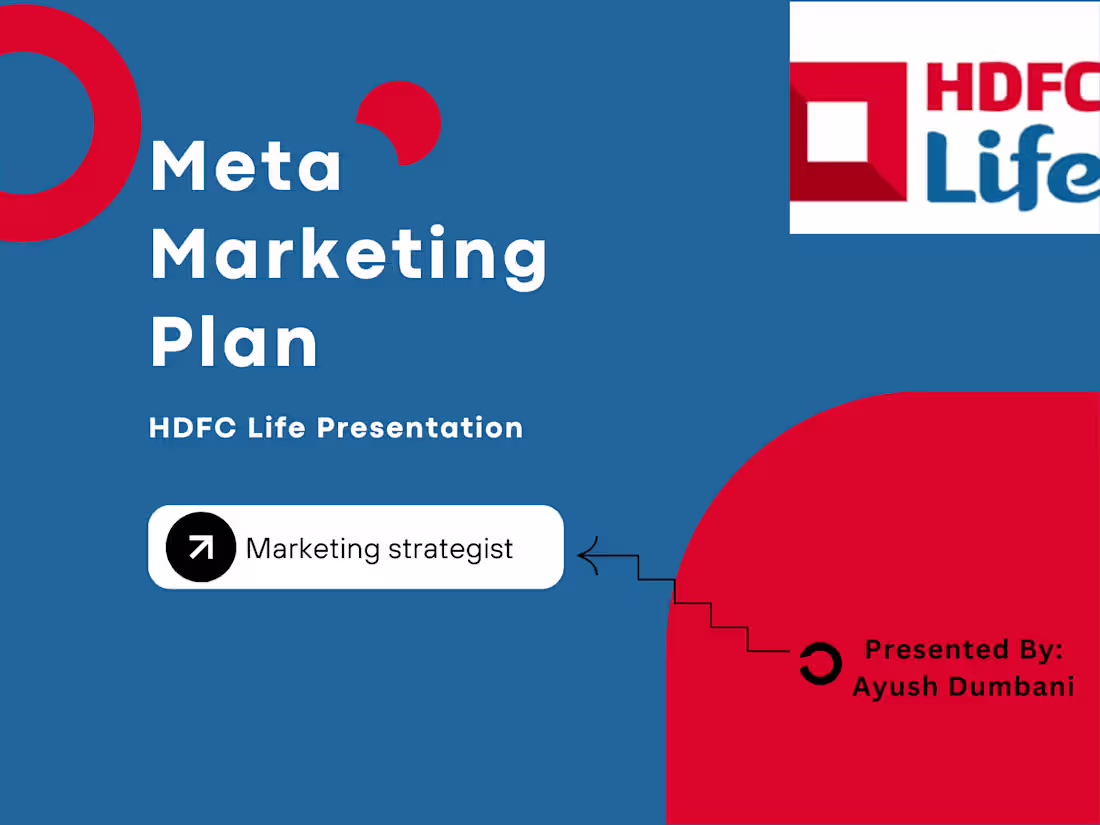 HDFC Life

Meta Marketing Plan

HDFC Life Presentation

Marketing strategist

Presented By:
Ayush Dumbani